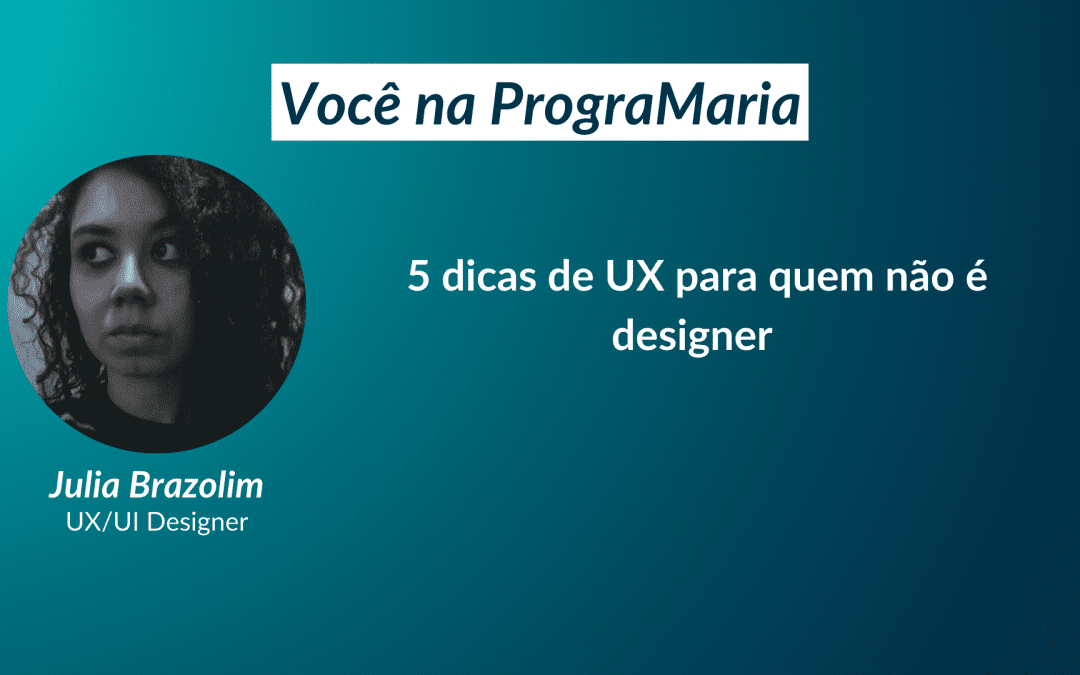 Você na PrograMaria

5 dicas de UX para quem não é designer

Julia Brazolim
UX/UI Designer